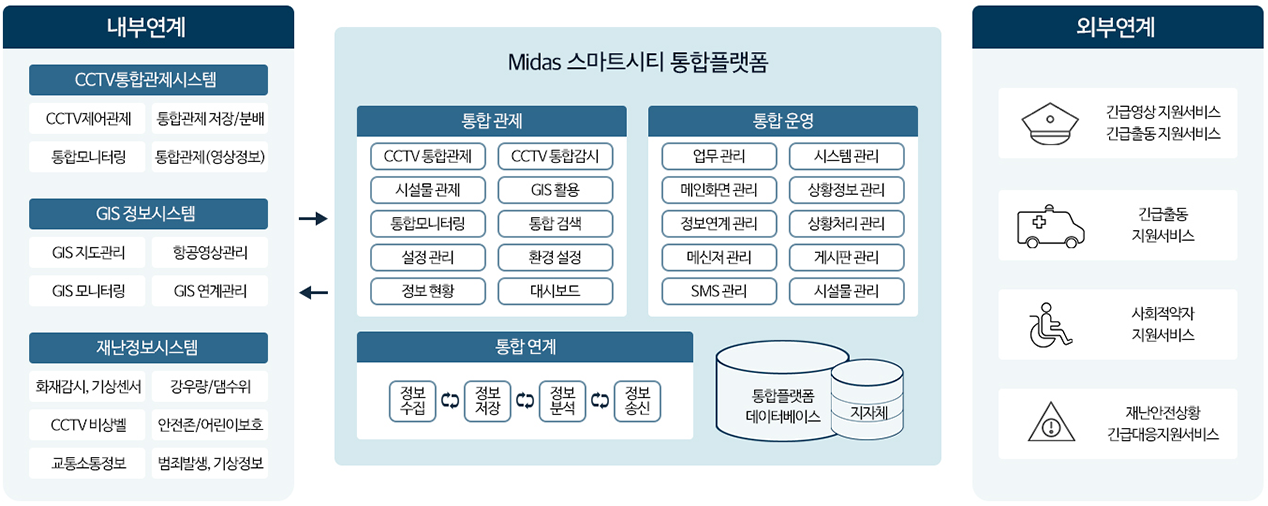 내부연계

CCTV통합관제시스템

CCTV제어관제
통합관제 저장/분배
통합모니터링
통합관제(영상정보)

GIS 정보시스템

GIS 지도관리
항공영상관리
GIS 모니터링
GIS 연계관리

재난정보시스템

화재감시, 기상센서
강우량/댐수위
CCTV 비상벨
안전존/어린이보호
교통소통정보
범죄발생, 기상정보

Midas 스마트시티 통합플랫폼

통합 관제

CCTV 통합관제
CCTV 통합감시
시설물 관제
GIS 활용
통합모니터링
통합 검색
설정 관리
환경 설정
정보 현황
대시보드

통합 운영

업무 관리
시스템 관리
메인화면 관리
상황정보 관리
정보연계 관리
상황처리 관리
메신저 관리
게시판 관리
SMS 관리
시설물 관리

통합 연계

정보 수집
정보 저장
정보 분석
정보 송신

통합플랫폼 데이터베이스
지자체

외부연계

긴급영상 지원서비스
긴급출동 지원서비스

긴급출동 지원서비스

사회적약자 지원서비스

재난안전상황 긴급대응지원서비스